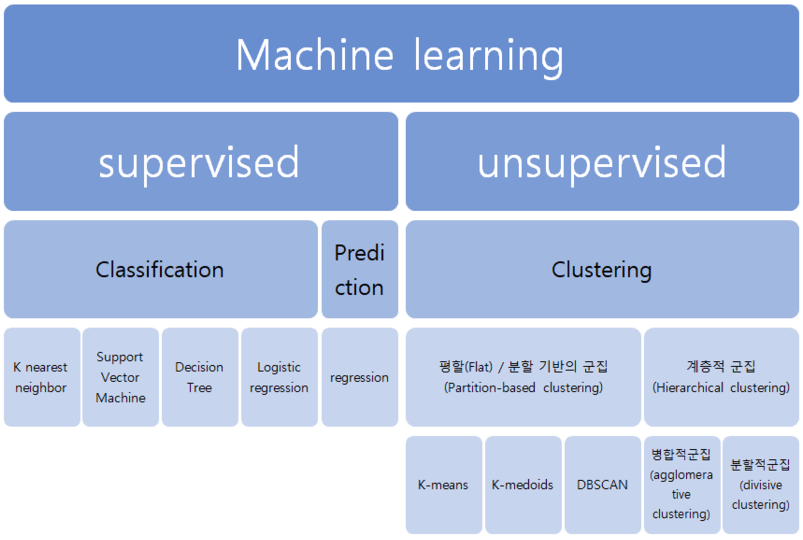 Machine learning

supervised

unsupervised

Classification

Prediction

Clustering

K nearest neighbor

Support Vector Machine

Decision Tree

Logistic regression

regression

평할(Flat) / 분할 기반의 군집 (Partition-based clustering)

계층적 군집 (Hierarchical clustering)

K-means

K-medoids

DBSCAN

병합적군집 (agglomerative clustering)

분할적군집 (divisive clustering)